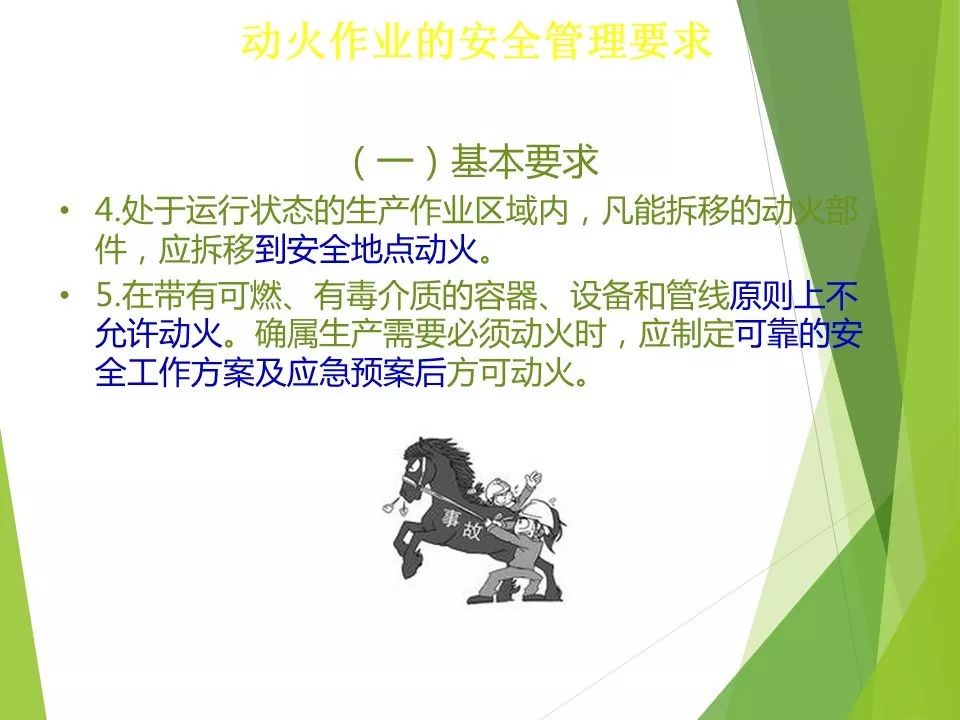 动火作业的安全管理要求

（一）基本要求

• 4.处于运行状态的生产作业区域内，凡能拆移的动火部件，应拆移到安全地点动火。

• 5.在带有可燃、有毒介质的容器、设备和管线原则上不允许动火。确属生产需要必须动火时，应制定可靠的安全工作方案及应急预案后方可动火。

事故